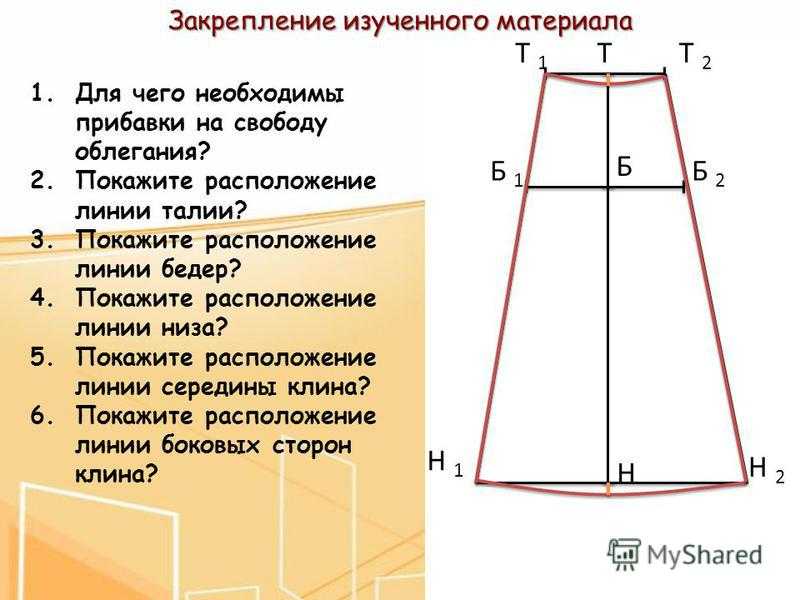 Закрепление изученного материала

1. Для чего необходимы прибавки на свободу облегания?
2. Покажите расположение линии талии?
3. Покажите расположение линии бедер?
4. Покажите расположение линии низа?
5. Покажите расположение линии середины клина?
6. Покажите расположение линии боковых сторон клина?

Т 1 Т Т 2

Б 1 Б Б 2

Н 1 Н Н 2

MyShared